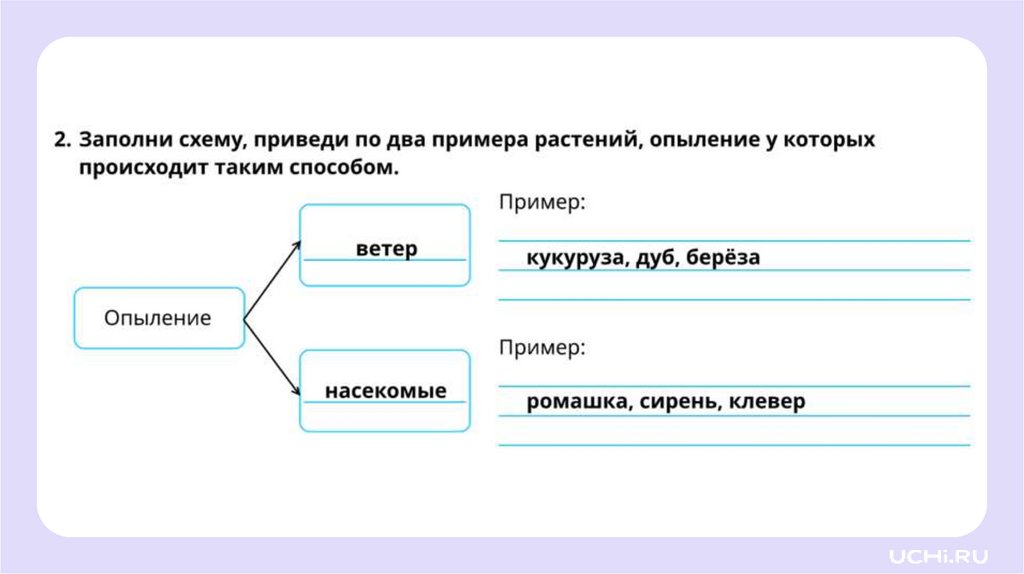 2. Заполни схему, приведи по два примера растений, опыление у которых происходит таким способом.

Опыление

ветер

Пример:

кукуруза, дуб, берёза

насекомые

Пример:

ромашка, сирень, клевер

UCHi.RU